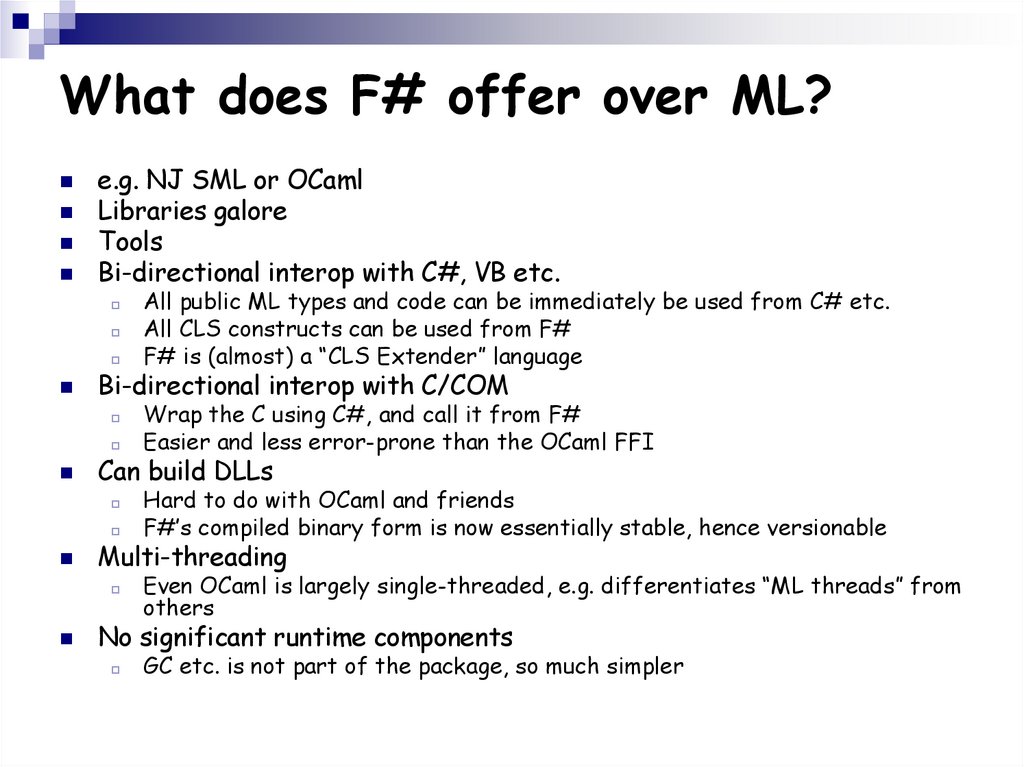 What does F# offer over ML?

e.g. NJ SML or OCaml
Libraries galore
Tools
Bi-directional interop with C#, VB etc.
All public ML types and code can be immediately be used from C# etc.
All CLS constructs can be used from F#
F# is (almost) a “CLS Extender” language
Bi-directional interop with C/COM
Wrap the C using C#, and call it from F#
Easier and less error-prone than the OCaml FFI
Can build DLLs
Hard to do with OCaml and friends
F#’s compiled binary form is now essentially stable, hence versionable
Multi-threading
Even OCaml is largely single-threaded, e.g. differentiates “ML threads” from others
No significant runtime components
GC etc. is not part of the package, so much simpler